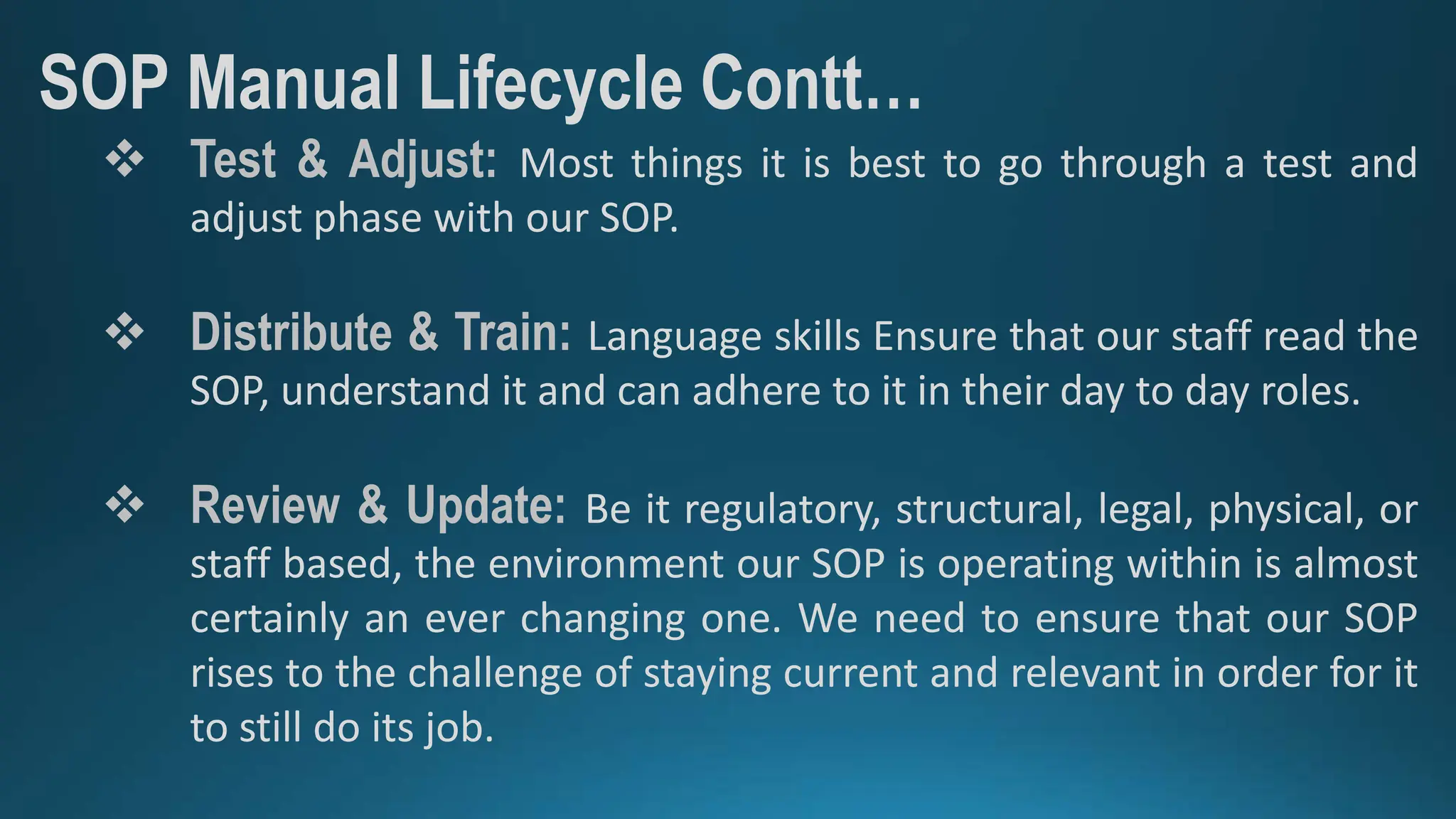 SOP Manual Lifecycle Contt…

❖ Test & Adjust: Most things it is best to go through a test and adjust phase with our SOP.

❖ Distribute & Train: Language skills Ensure that our staff read the SOP, understand it and can adhere to it in their day to day roles.

❖ Review & Update: Be it regulatory, structural, legal, physical, or staff based, the environment our SOP is operating within is almost certainly an ever changing one. We need to ensure that our SOP rises to the challenge of staying current and relevant in order for it to still do its job.